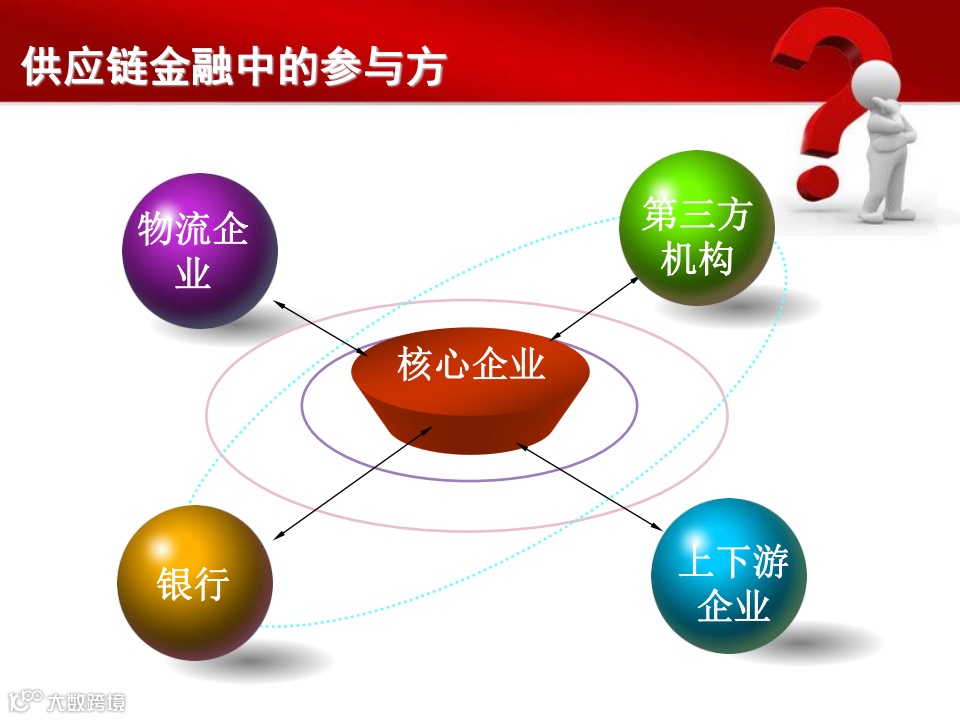 供应链金融中的参与方

物流企业

第三方机构

核心企业

银行

上下游企业

大数跨境